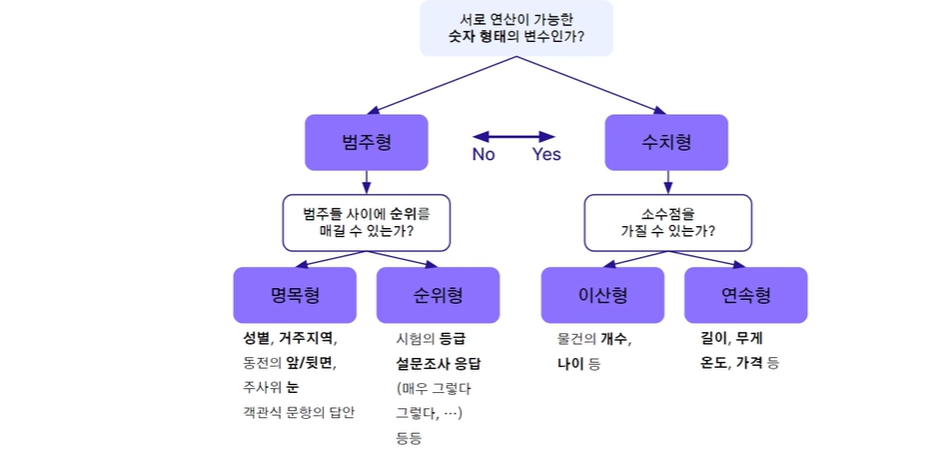 서로 연산이 가능한
숫자 형태의 변수인가?

범주형

No Yes

수치형

범주들 사이에 순위를
매길 수 있는가?

소수점을
가질 수 있는가?

명목형

순위형

이산형

연속형

성별, 거주지역,
동전의 앞/뒷면,
주사위 눈
객관식 문항의 답안

시험의 등급
설문조사 응답
(매우 그렇다
그렇다, …)
등등

물건의 개수,
나이 등

길이, 무게
온도, 가격 등